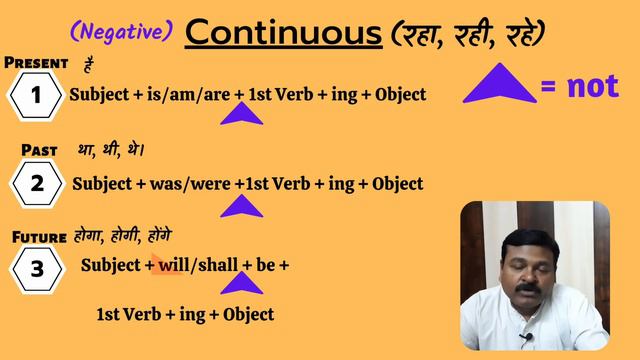 (Negative) Continuous (रहा, रही, रहे)

PRESENT है

1 Subject + is/am/are + 1st Verb + ing + Object

= not

PAST था, थी, थे।

2 Subject + was/were +1st Verb + ing + Object

FUTURE होगा, होगी, होंगे

3 Subject + will/shall + be +

1st Verb + ing + Object